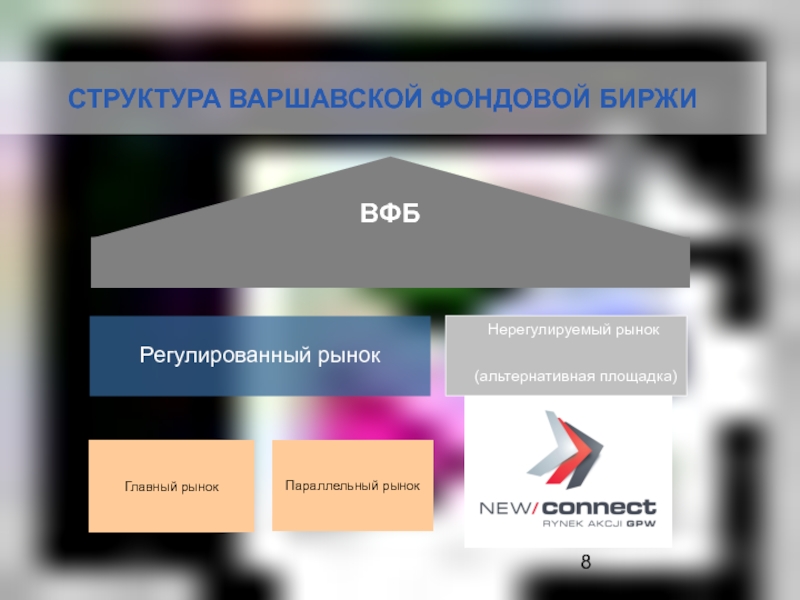 СТРУКТУРА ВАРШАВСКОЙ ФОНДОВОЙ БИРЖИ

ВФБ

Регулированный рынок

Нерегулируемый рынок

(альтернативная площадка)

Главный рынок

Параллельный рынок

NEW/connect
RYNEK AKCJI GPW

8